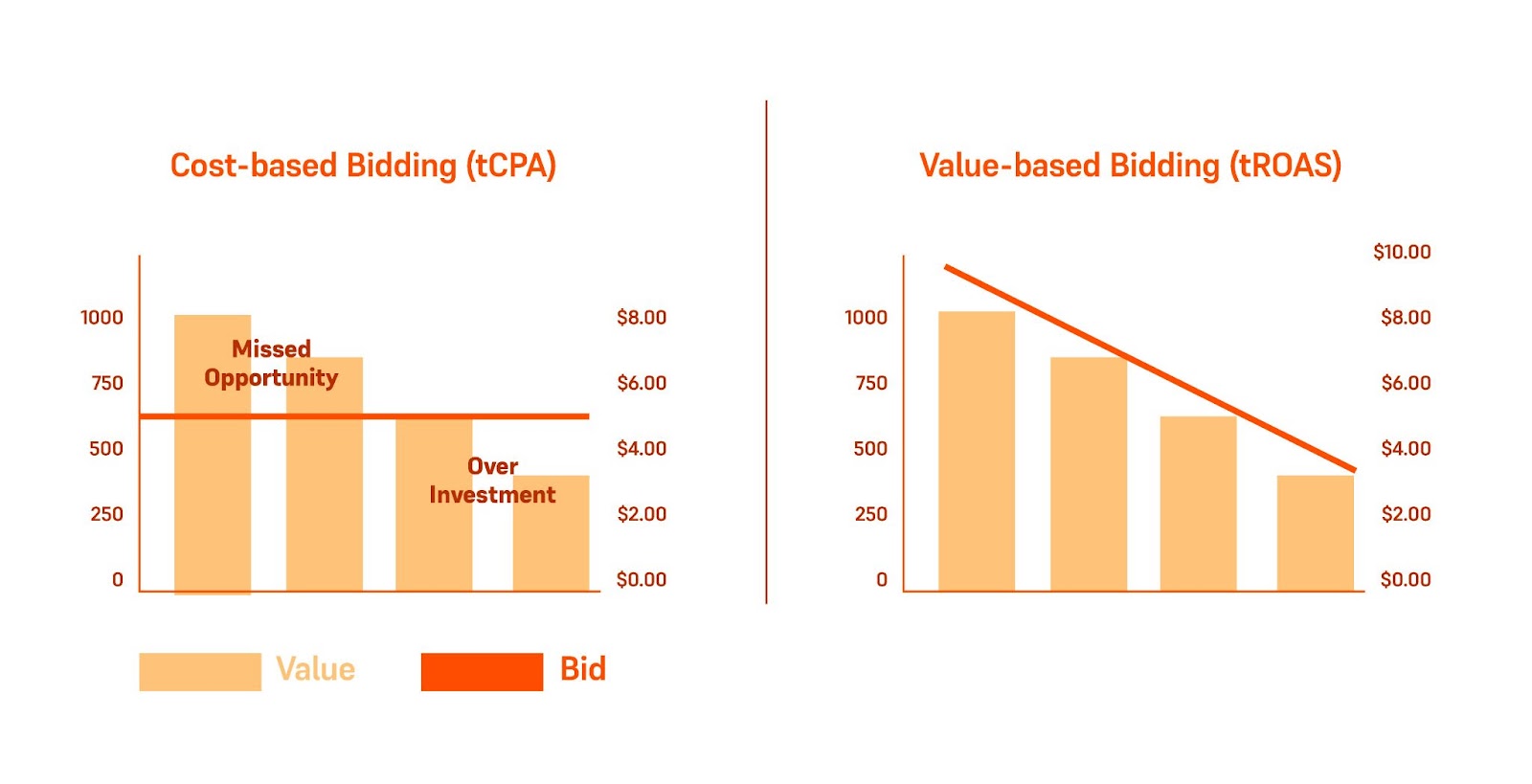 Cost-based Bidding (tCPA)

1000
750
500
250
0

Missed Opportunity

Over Investment

$8.00
$6.00
$4.00
$2.00
$0.00

Value
Bid

Value-based Bidding (tROAS)

1000
750
500
250
0

$10.00
$8.00
$6.00
$4.00
$2.00
$0.00